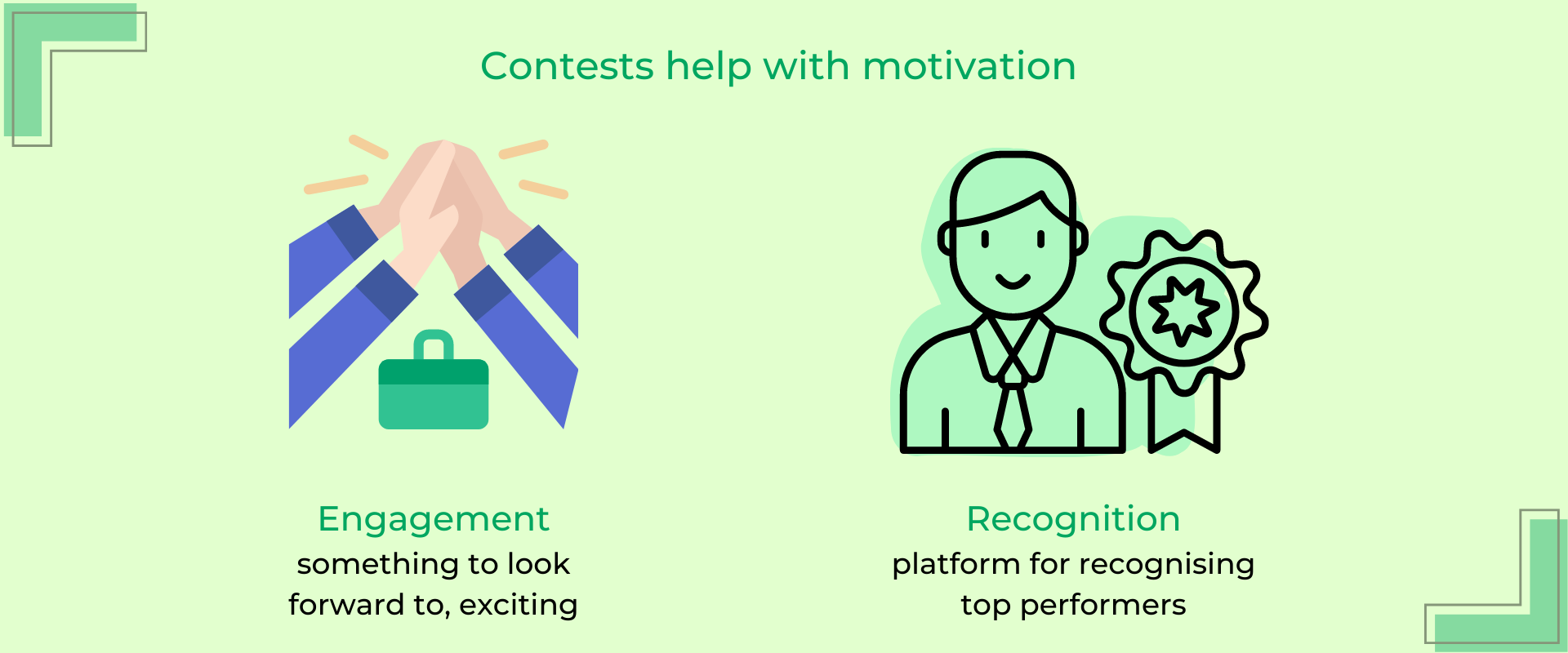 Contests help with motivation

Engagement
something to look forward to, exciting

Recognition
platform for recognising top performers